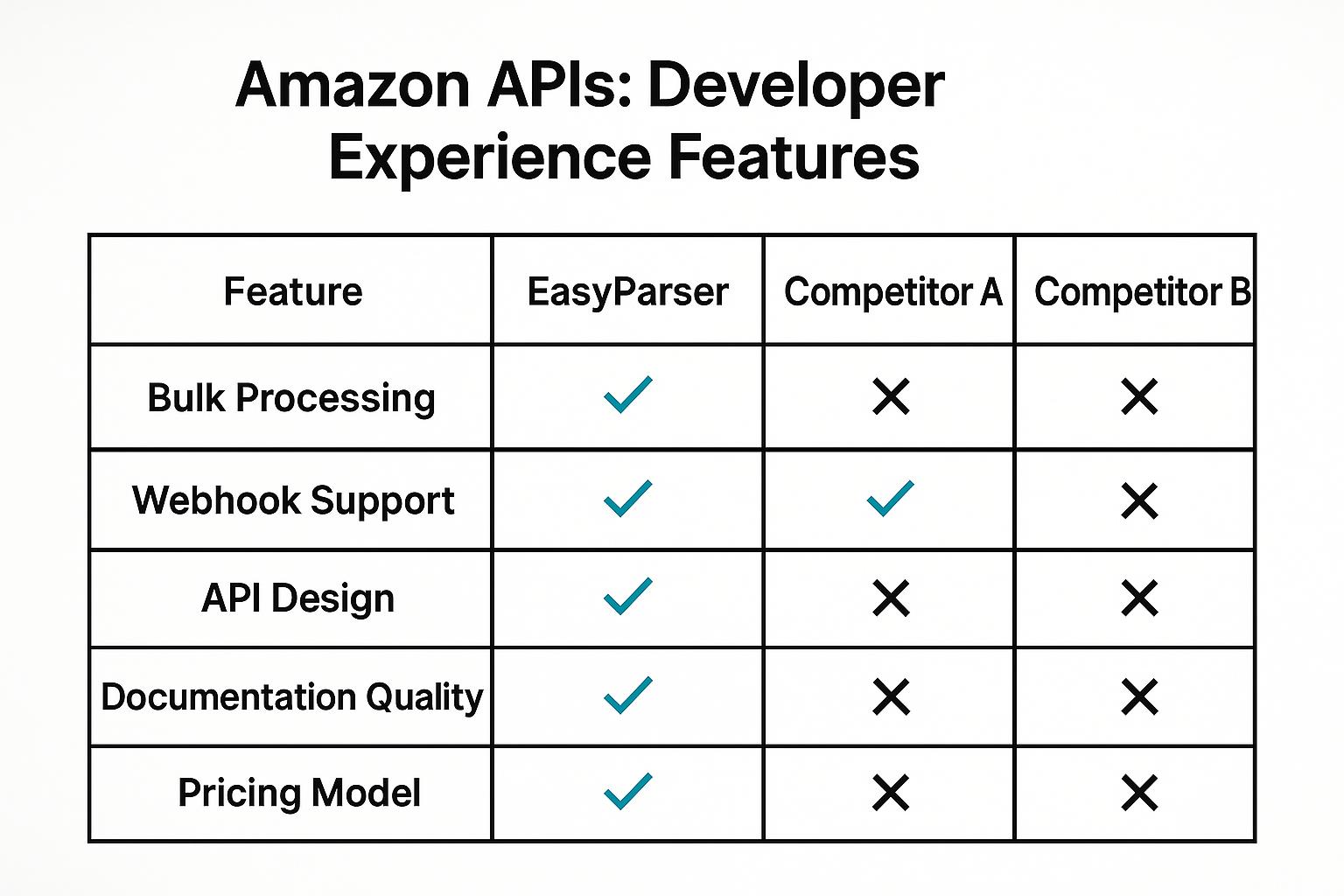 Amazon APIs: Developer Experience Features

| Feature | EasyParser | Competitor A | Competitor B |
|---|---|---|---|
| Bulk Processing | ✓ | ✕ | ✕ |
| Webhook Support | ✓ | ✓ | ✕ |
| API Design | ✓ | ✕ | ✕ |
| Documentation Quality | ✓ | ✕ | ✕ |
| Pricing Model | ✓ | ✕ | ✕ |